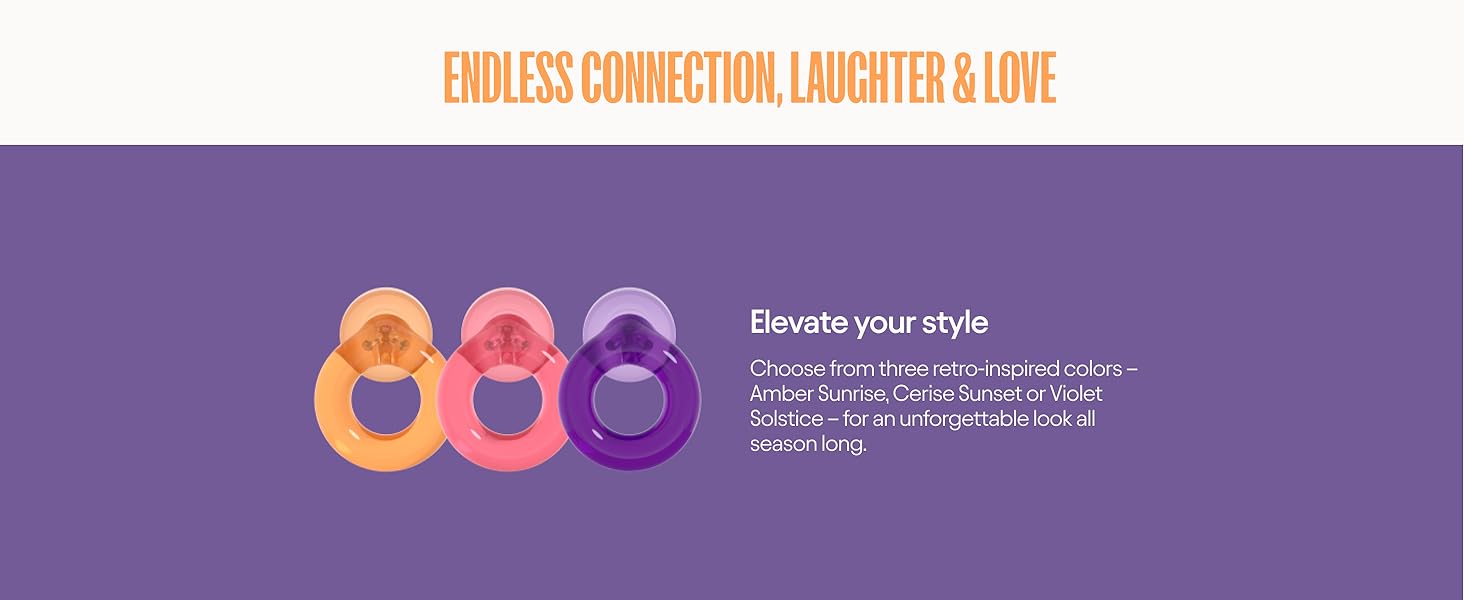 ENDLESS CONNECTION, LAUGHTER & LOVE

Elevate your style

Choose from three retro-inspired colors – Amber Sunrise, Cerise Sunset or Violet Solstice – for an unforgettable look all season long.